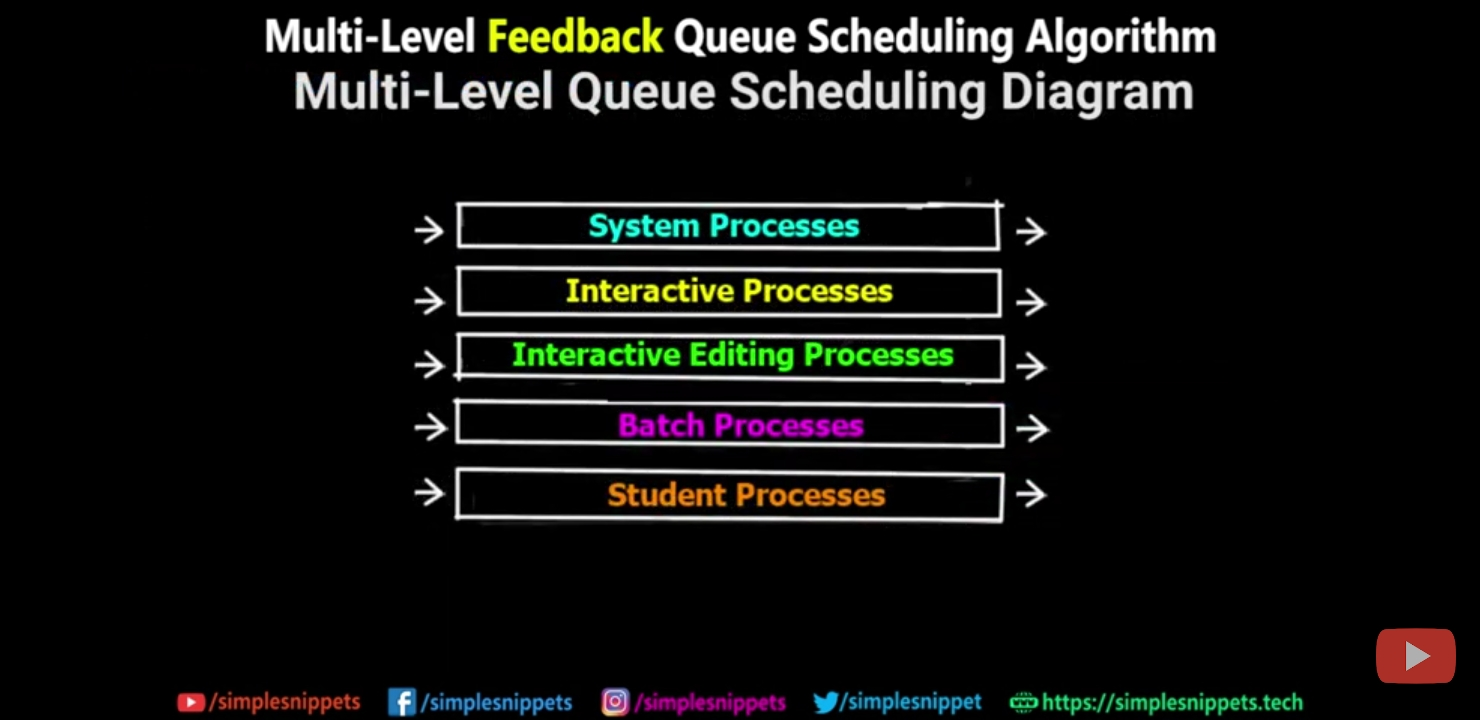 Multi-Level Feedback Queue Scheduling Algorithm
Multi-Level Queue Scheduling Diagram

System Processes
Interactive Processes
Interactive Editing Processes
Batch Processes
Student Processes

/simplesnippets /simplesnippets /simplesnippets /simplesnippet https://simplesnippets.tech